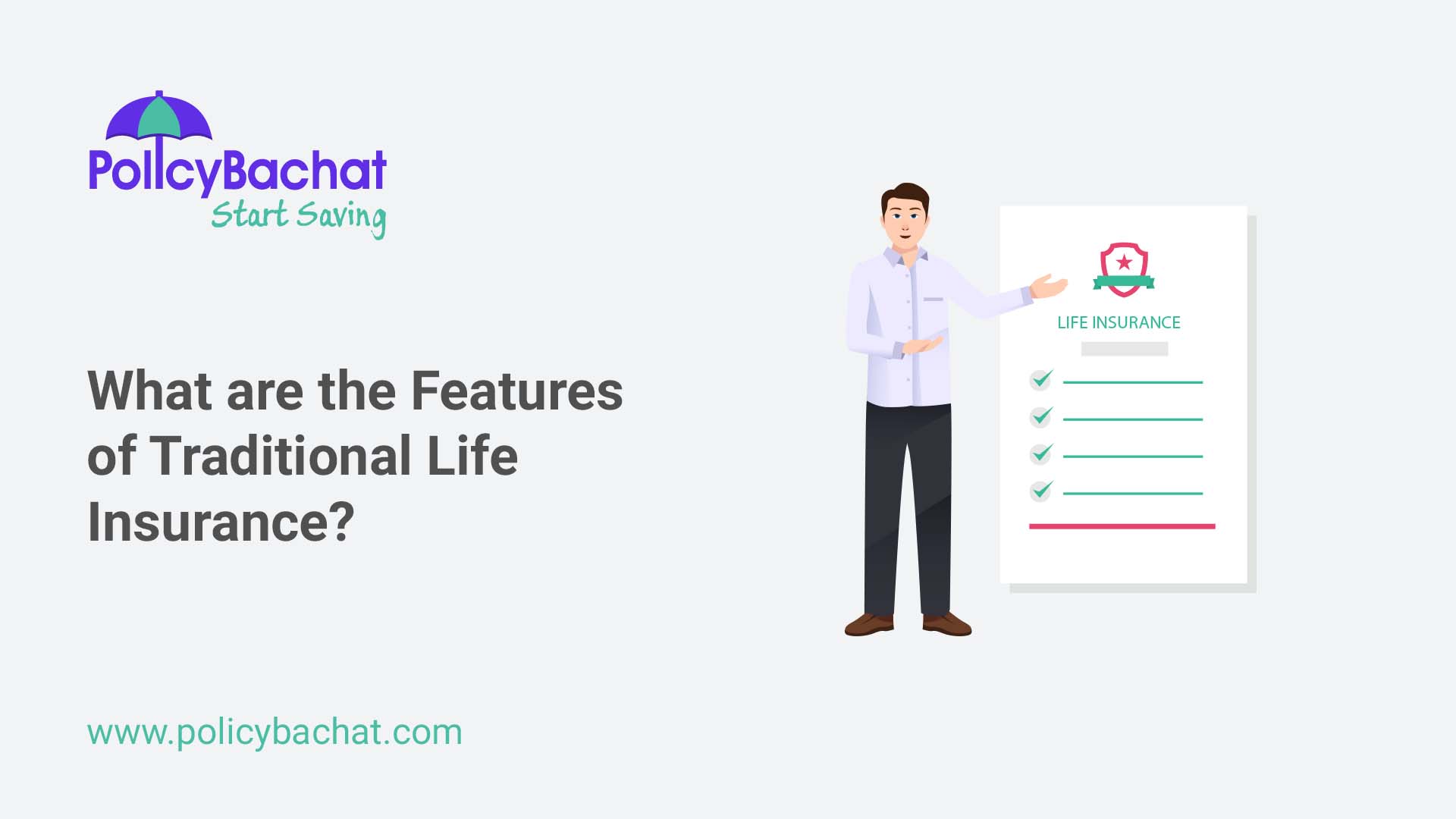 PolicyBachat
Start Saving

What are the Features of Traditional Life Insurance?

LIFE INSURANCE

www.policybachat.com